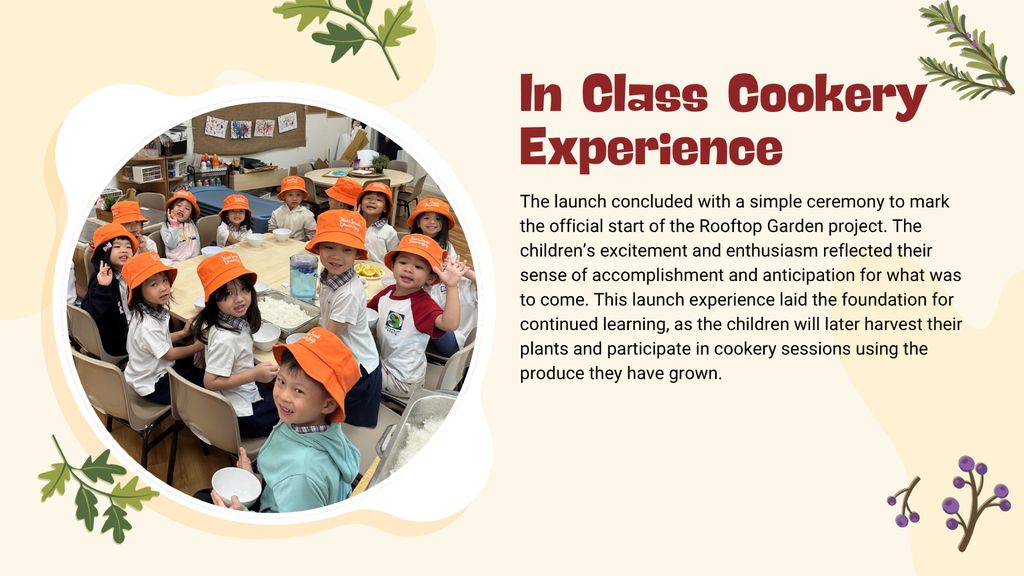 In Class Cookery Experience

The launch concluded with a simple ceremony to mark the official start of the Rooftop Garden project. The children's excitement and enthusiasm reflected their sense of accomplishment and anticipation for what was to come. This launch experience laid the foundation for continued learning, as the children will later harvest their plants and participate in cookery sessions using the produce they have grown.